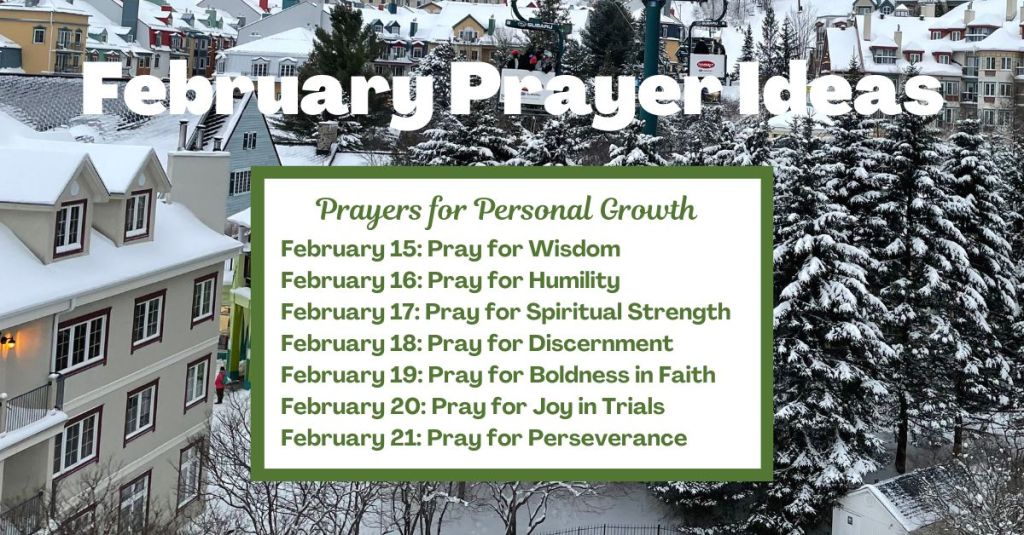 February Prayer Ideas

Prayers for Personal Growth

February 15: Pray for Wisdom
February 16: Pray for Humility
February 17: Pray for Spiritual Strength
February 18: Pray for Discernment
February 19: Pray for Boldness in Faith
February 20: Pray for Joy in Trials
February 21: Pray for Perseverance